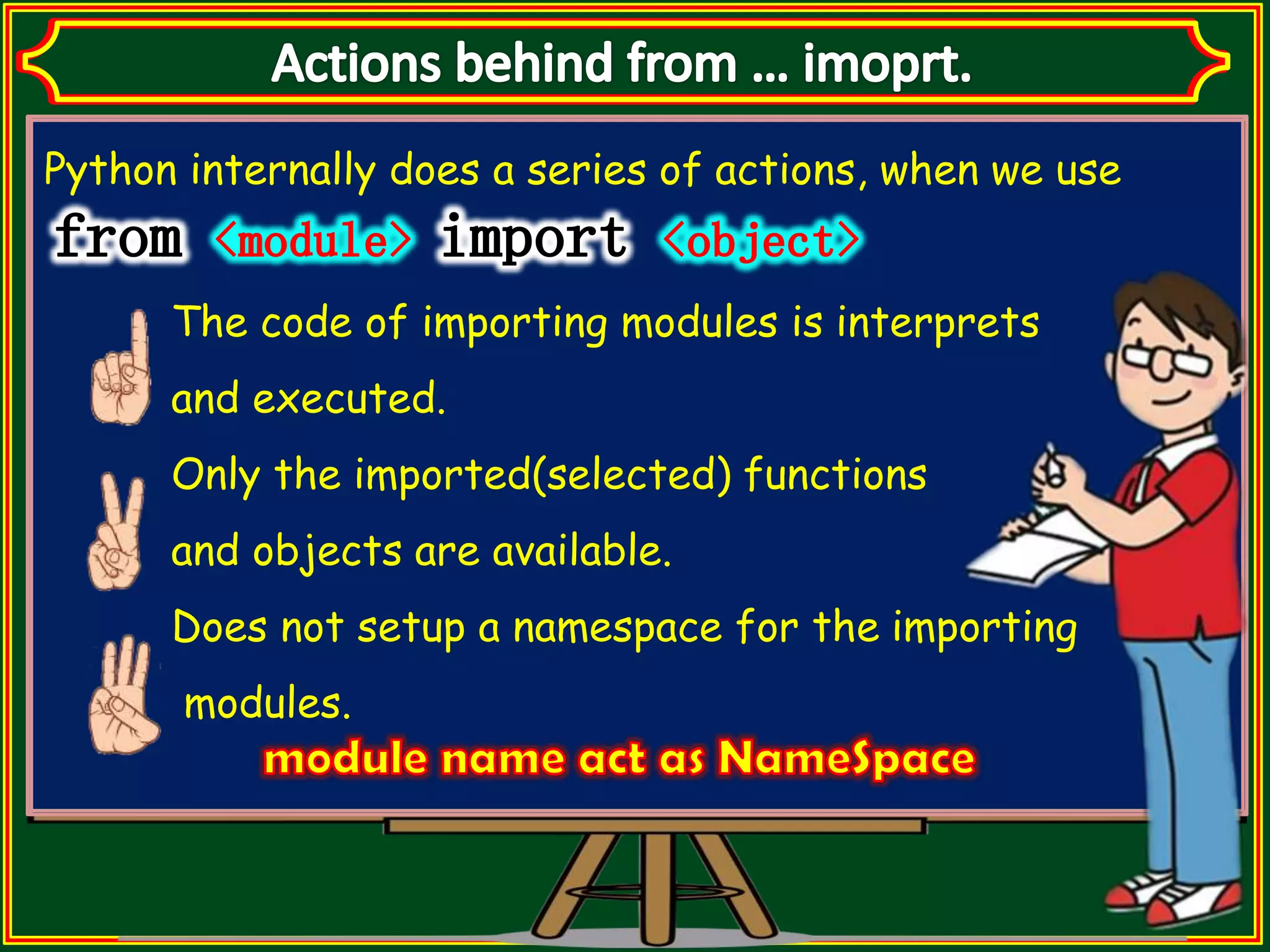 Actions behind from … imoprt.

Python internally does a series of actions, when we use

from <module> import <object>

The code of importing modules is interprets and executed.

Only the imported(selected) functions and objects are available.

Does not setup a namespace for the importing modules.

module name act as NameSpace